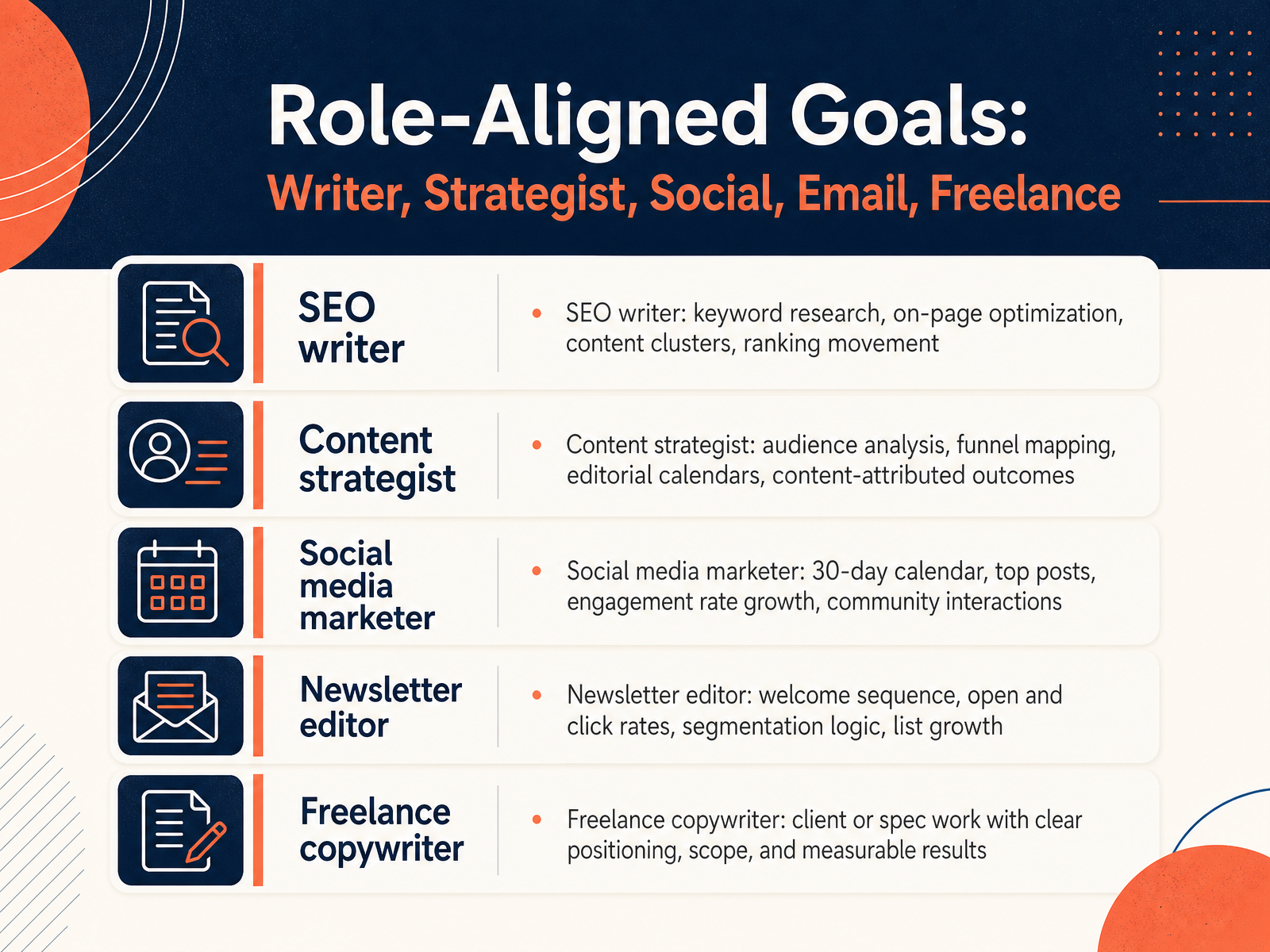 Role-Aligned Goals:
Writer, Strategist, Social, Email, Freelance

SEO writer

• SEO writer: keyword research, on-page optimization, content clusters, ranking movement

Content strategist

• Content strategist: audience analysis, funnel mapping, editorial calendars, content-attributed outcomes

Social media marketer

• Social media marketer: 30-day calendar, top posts, engagement rate growth, community interactions

Newsletter editor

• Newsletter editor: welcome sequence, open and click rates, segmentation logic, list growth

Freelance copywriter

• Freelance copywriter: client or spec work with clear positioning, scope, and measurable results